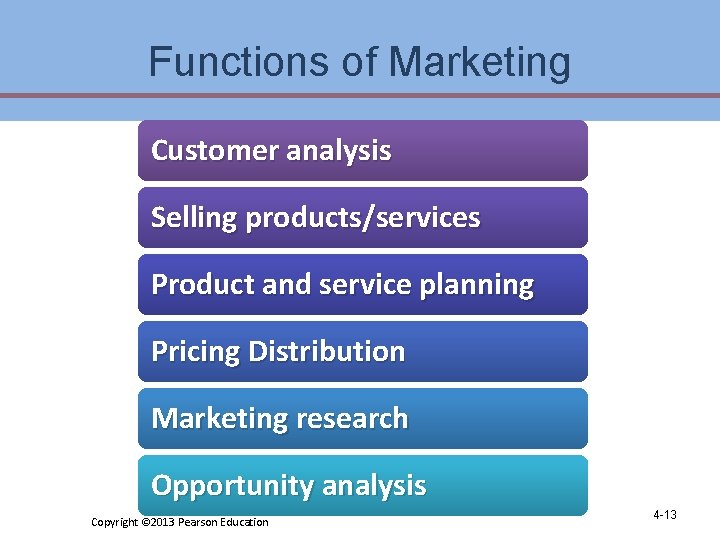 Functions of Marketing

Customer analysis

Selling products/services

Product and service planning

Pricing Distribution

Marketing research

Opportunity analysis

Copyright ©2013 Pearson Education

4-13